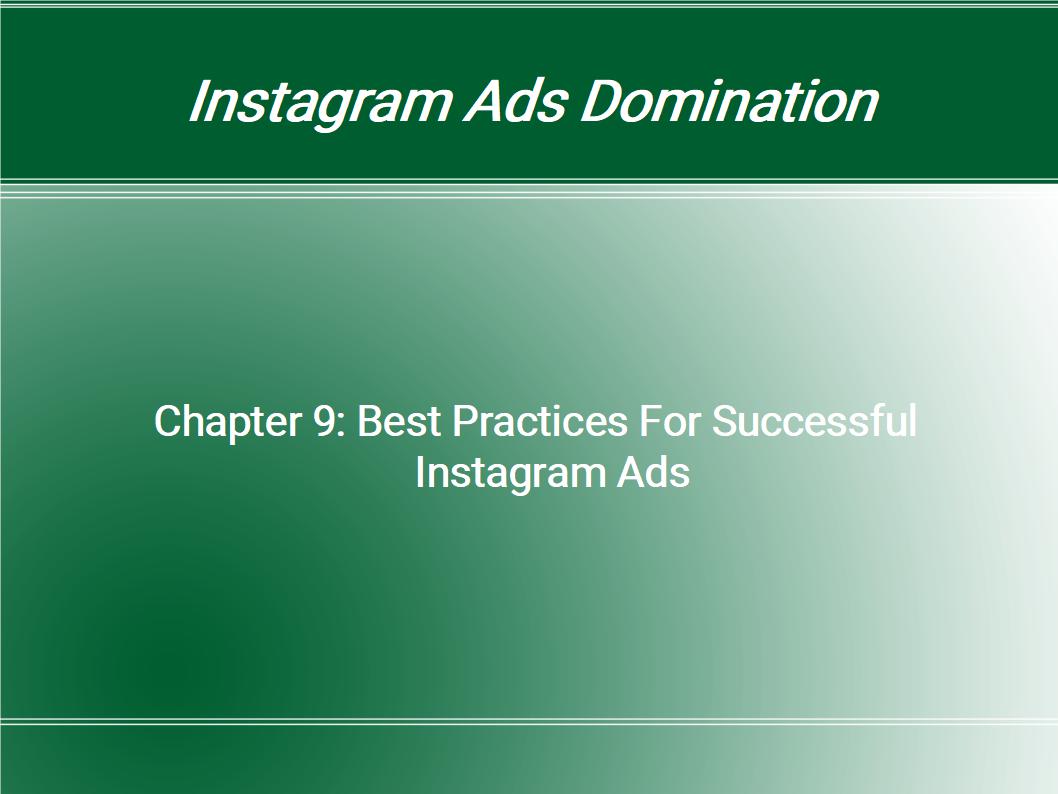 Instagram Ads Domination

Chapter 9: Best Practices For Successful Instagram Ads